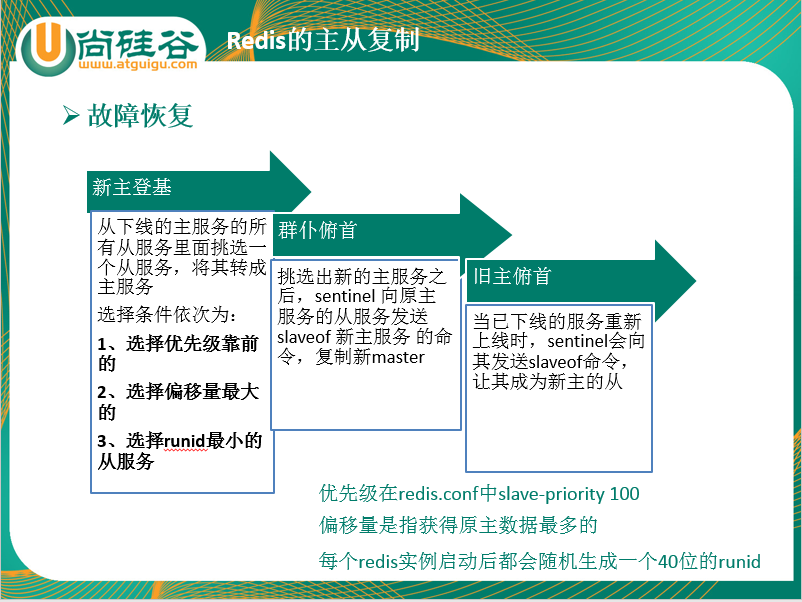 U尚硅谷
www.atguigu.com

Redis的主从复制

➢ 故障恢复

新主登基

从下线的主服务的所有从服务里面挑选一个从服务，将其转成主服务

选择条件依次为：

1、选择优先级靠前的

2、选择偏移量最大的

3、选择runid最小的从服务

群仆俯首

挑选出新的主服务之后，sentinel 向原主服务的从服务发送 slaveof 新主服务 的命令，复制新master

旧主俯首

当已下线的服务重新上线时，sentinel会向其发送slaveof命令，让其成为新主的从

优先级在redis.conf中slave-priority 100

偏移量是指获得原主数据最多的

每个redis实例启动后都会随机生成一个40位的runid